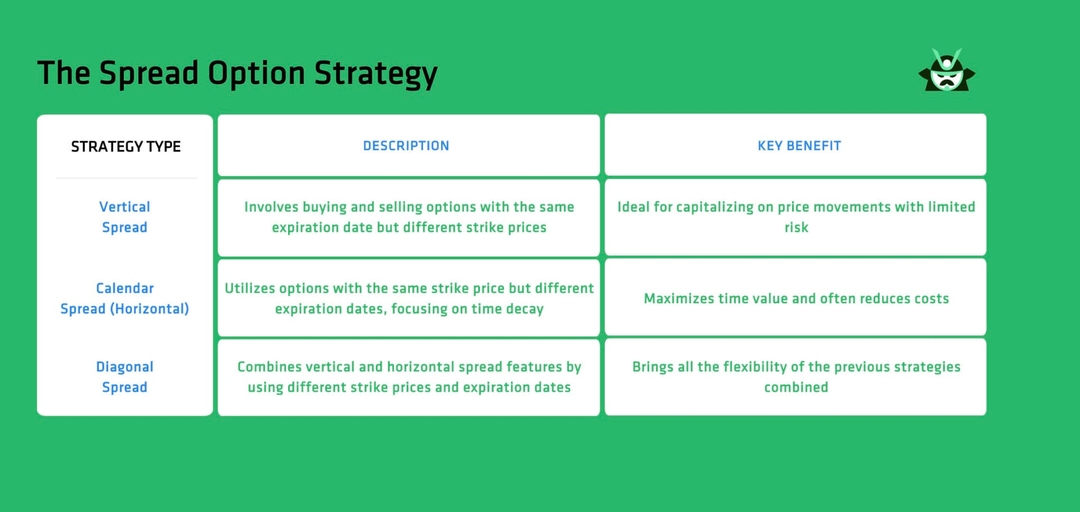 The Spread Option Strategy

| STRATEGY TYPE | DESCRIPTION | KEY BENEFIT |
|---|---|---|
| Vertical Spread | Involves buying and selling options with the same expiration date but different strike prices | Ideal for capitalizing on price movements with limited risk |
| Calendar Spread (Horizontal) | Utilizes options with the same strike price but different expiration dates, focusing on time decay | Maximizes time value and often reduces costs |
| Diagonal Spread | Combines vertical and horizontal spread features by using different strike prices and expiration dates | Brings all the flexibility of the previous strategies combined |